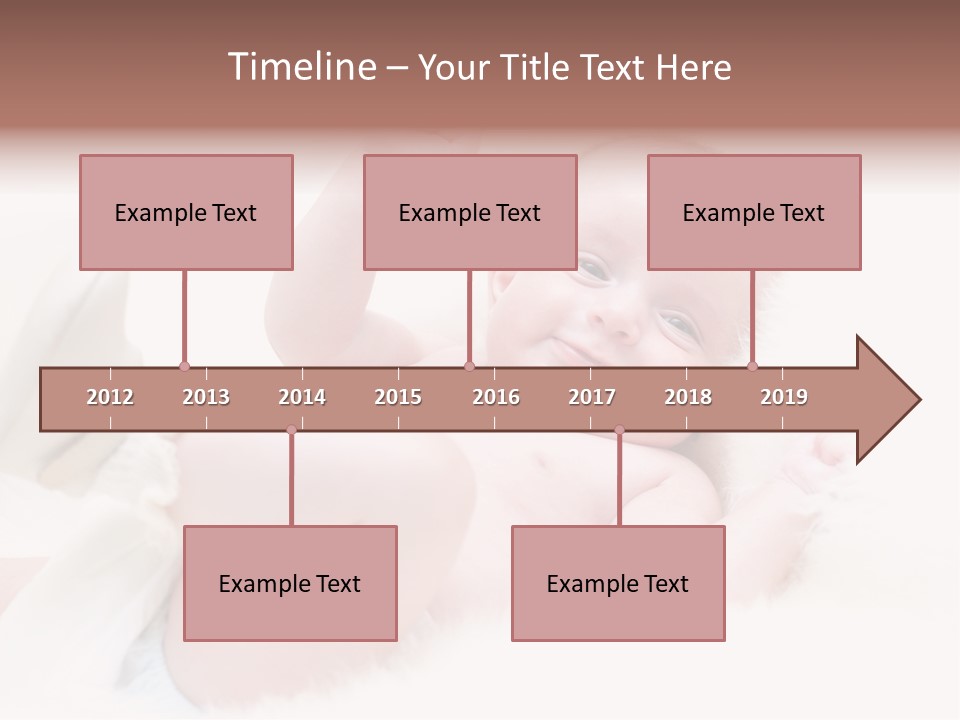 Timeline – Your Title Text Here

Example Text

Example Text

Example Text

2012
2013
2014
2015
2016
2017
2018
2019

Example Text

Example Text